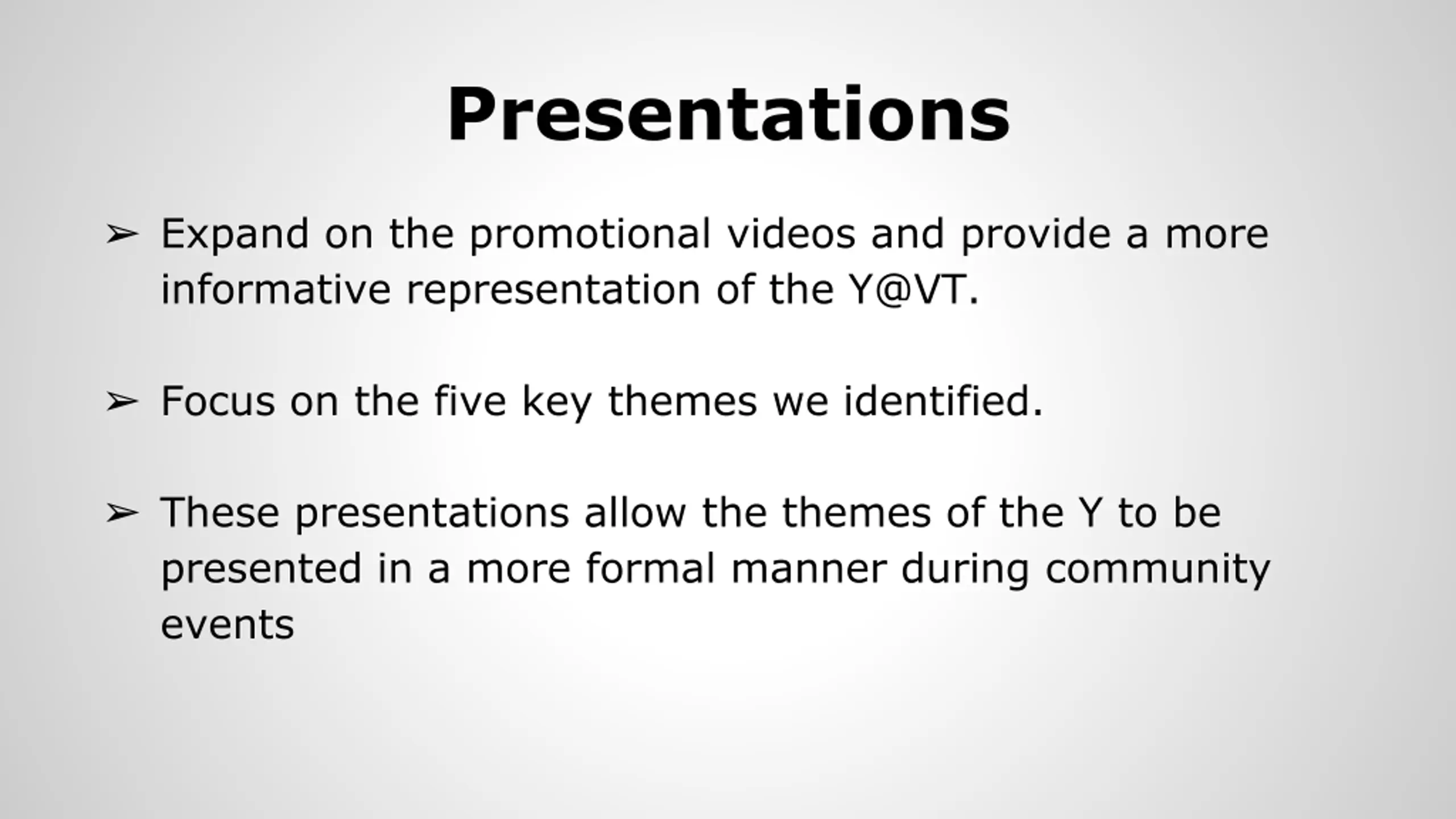 Presentations

➢ Expand on the promotional videos and provide a more informative representation of the Y@VT.

➢ Focus on the five key themes we identified.

➢ These presentations allow the themes of the Y to be presented in a more formal manner during community events